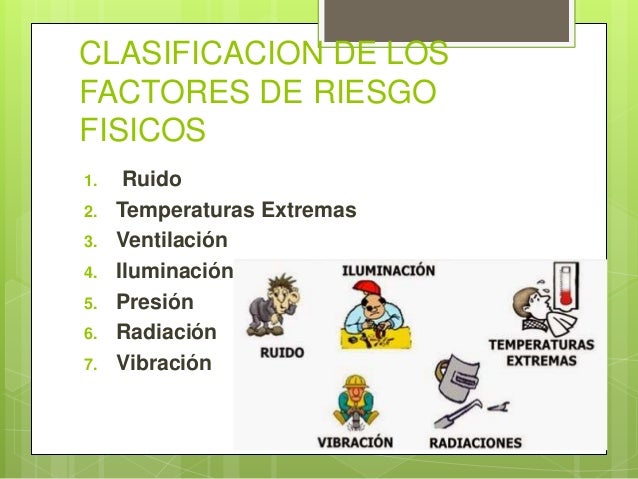 CLASIFICACION DE LOS FACTORES DE RIESGO FISICOS

1. Ruido
2. Temperaturas Extremas
3. Ventilación
4. Iluminación
5. Presión
6. Radiación
7. Vibración

ILUMINACIÓN
RUIDO
TEMPERATURAS EXTREMAS
VIBRACIÓN
RADIACIONES